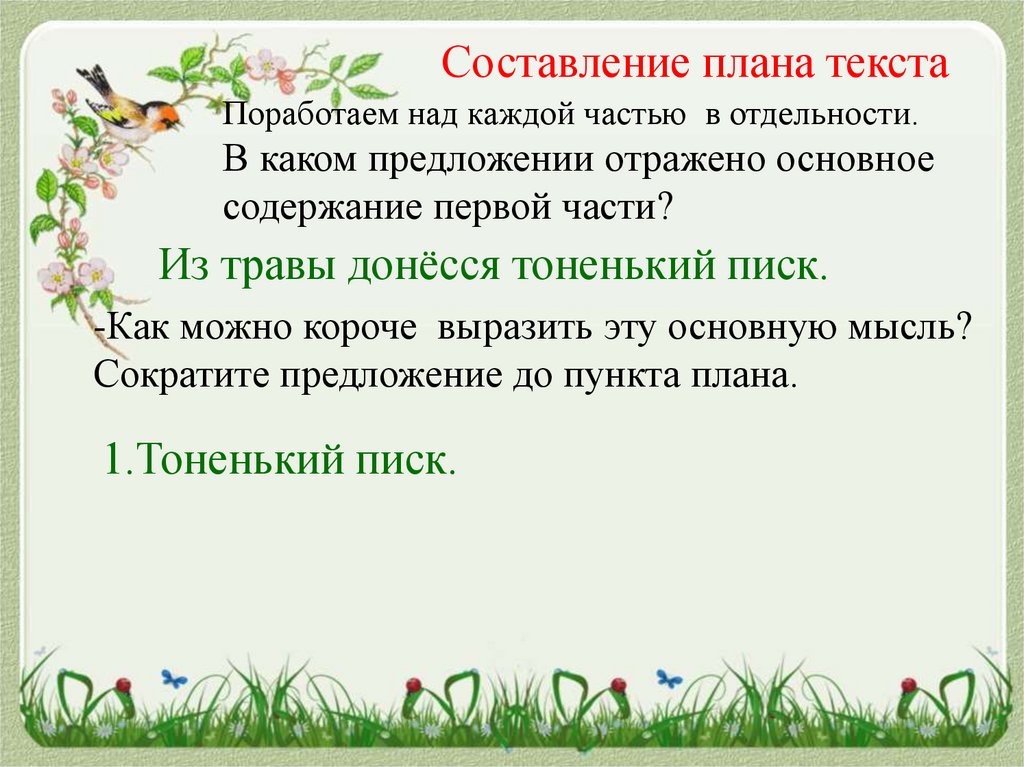 Составление плана текста

Поработаем над каждой частью в отдельности.
В каком предложении отражено основное содержание первой части?

Из травы донёсся тоненький писк.

-Как можно короче выразить эту основную мысль? Сократите предложение до пункта плана.

1.Тоненький писк.